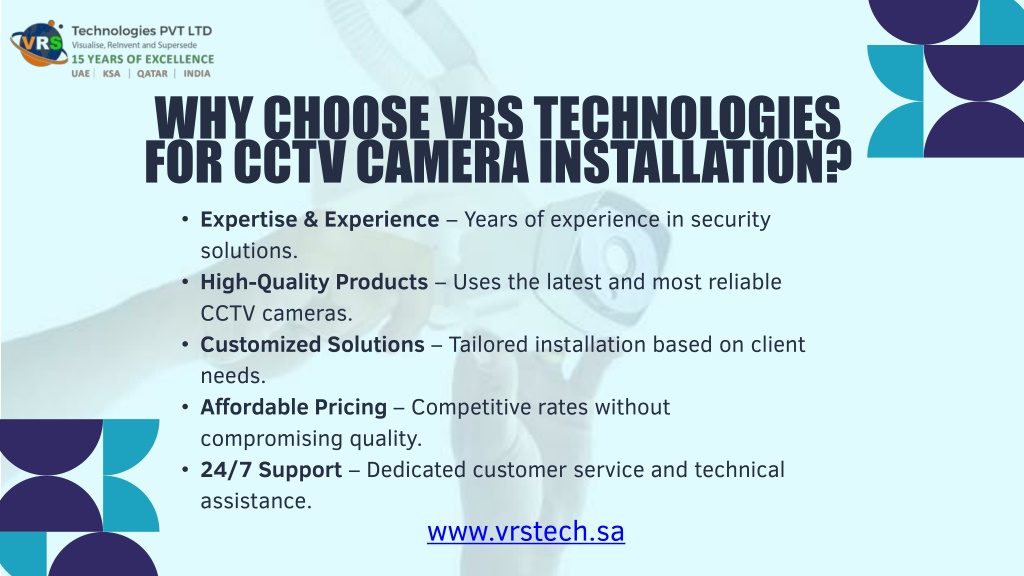 VRS Technologies PVT LTD
Visualise, Reinvent and Supersede
15 YEARS OF EXCELLENCE
UAE | KSA | QATAR | INDIA

WHY CHOOSE VRS TECHNOLOGIES FOR CCTV CAMERA INSTALLATION?

• Expertise & Experience – Years of experience in security solutions.
• High-Quality Products – Uses the latest and most reliable CCTV cameras.
• Customized Solutions – Tailored installation based on client needs.
• Affordable Pricing – Competitive rates without compromising quality.
• 24/7 Support – Dedicated customer service and technical assistance.

www.vrstech.sa